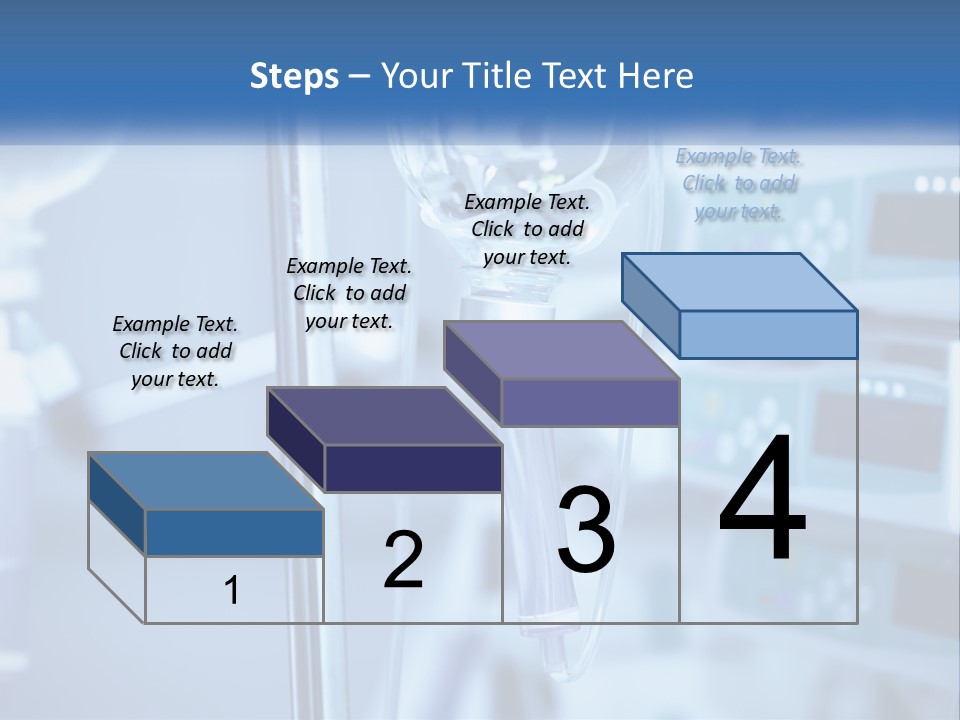 Steps – Your Title Text Here

Example Text. Click to add your text.

Example Text. Click to add your text.

Example Text. Click to add your text.

Example Text. Click to add your text.

1

2

3

4